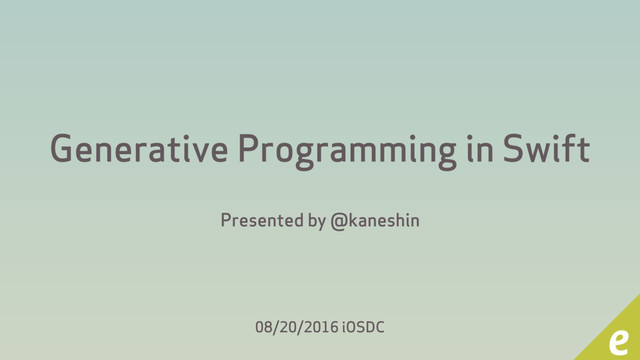 Generative Programming in Swift

Presented by @kaneshin

08/20/2016 iOSDC

e